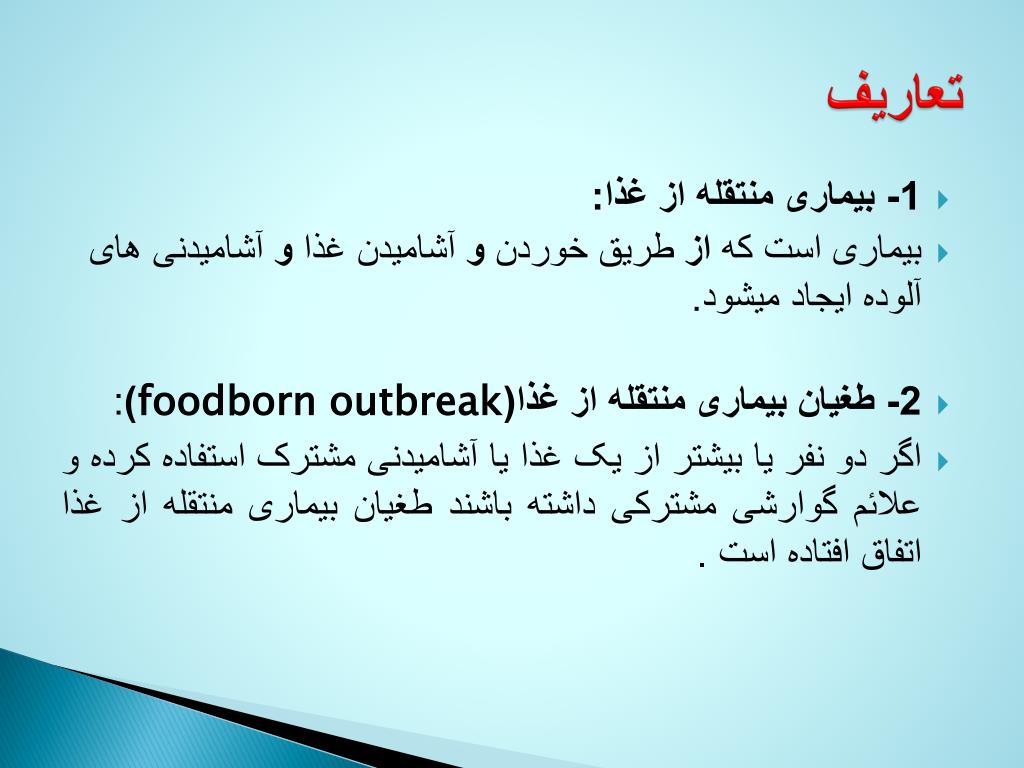 تعاریف

1- بیماری منتقله از غذا:

بیماری است که از طریق خوردن و آشامیدن غذا و آشامیدنی های آلوده ایجاد میشود.

2- طغیان بیماری منتقله از غذا(foodborn outbreak):

اگر دو نفر یا بیشتر از یک غذا یا آشامیدنی مشترک استفاده کرده و علائم گوارشی مشترکی داشته باشند طغیان بیماری منتقله از غذا اتفاق افتاده است .